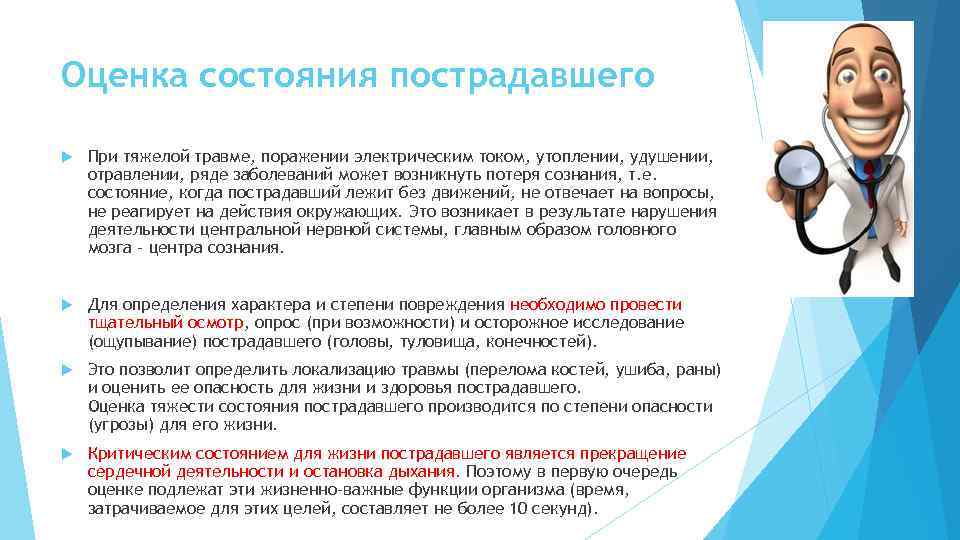 Оценка состояния пострадавшего

При тяжелой травме, поражении электрическим током, утоплении, удушении, отравлении, ряде заболеваний может возникнуть потеря сознания, т.е. состояние, когда пострадавший лежит без движений, не отвечает на вопросы, не реагирует на действия окружающих. Это возникает в результате нарушения деятельности центральной нервной системы, главным образом головного мозга - центра сознания.

Для определения характера и степени повреждения необходимо провести тщательный осмотр, опрос (при возможности) и осторожное исследование (ощупывание) пострадавшего (головы, туловища, конечностей).

Это позволит определить локализацию травмы (перелома костей, ушиба, раны) и оценить ее опасность для жизни и здоровья пострадавшего. Оценка тяжести состояния пострадавшего производится по степени опасности (угрозы) для его жизни.

Критическим состоянием для жизни пострадавшего является прекращение сердечной деятельности и остановка дыхания. Поэтому в первую очередь оценке подлежат эти жизненно-важные функции организма (время, затрачиваемое для этих целей, составляет не более 10 секунд).